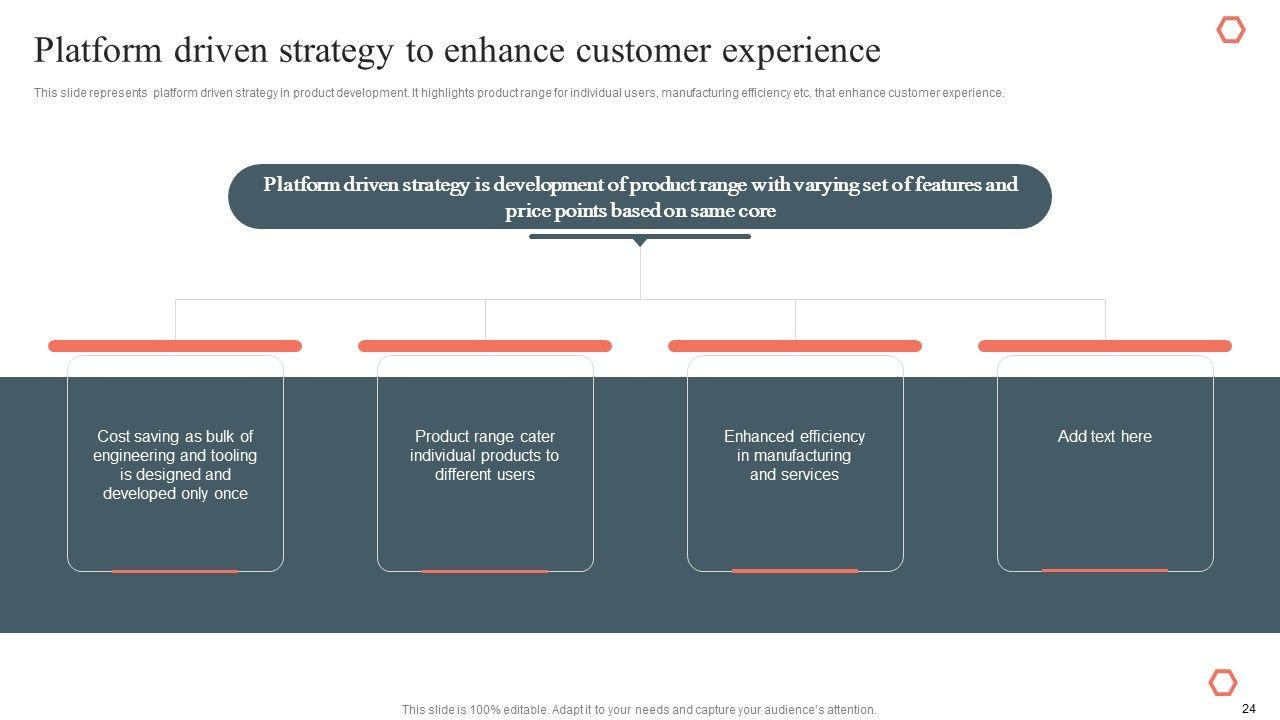 Platform driven strategy to enhance customer experience

This slide represents platform driven strategy in product development. It highlights product range for individual users, manufacturing efficiency etc. that enhance customer experience.

Platform driven strategy is development of product range with varying set of features and price points based on same core

Cost saving as bulk of engineering and tooling is designed and developed only once

Product range cater individual products to different users

Enhanced efficiency in manufacturing and services

Add text here

This slide is 100% editable. Adapt it to your needs and capture your audience's attention.

24